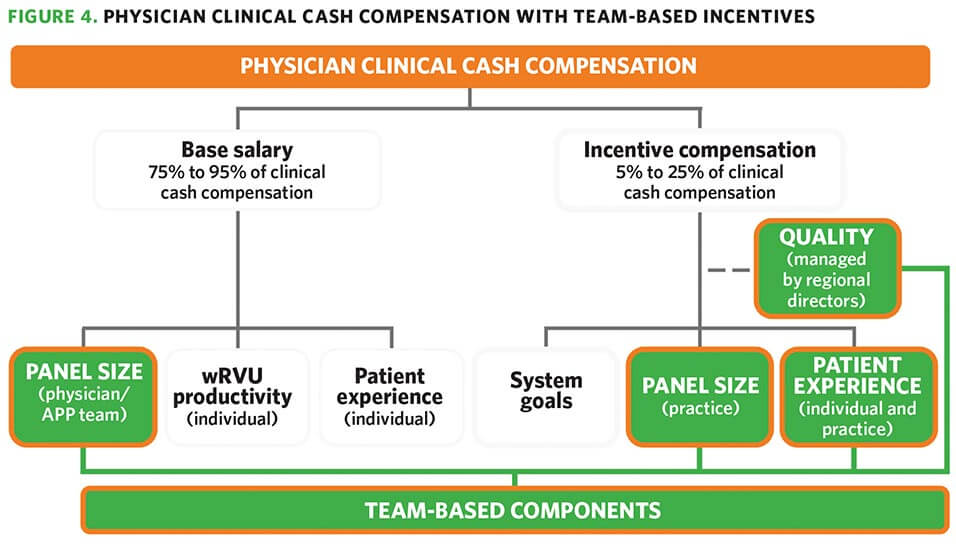 FIGURE 4. PHYSICIAN CLINICAL CASH COMPENSATION WITH TEAM-BASED INCENTIVES

PHYSICIAN CLINICAL CASH COMPENSATION

Base salary
75% to 95% of clinical cash compensation

Incentive compensation
5% to 25% of clinical cash compensation

QUALITY
(managed by regional directors)

PANEL SIZE
(physician/ APP team)

wRVU productivity
(individual)

Patient experience
(individual)

System goals

PANEL SIZE
(practice)

PATIENT EXPERIENCE
(individual and practice)

TEAM-BASED COMPONENTS